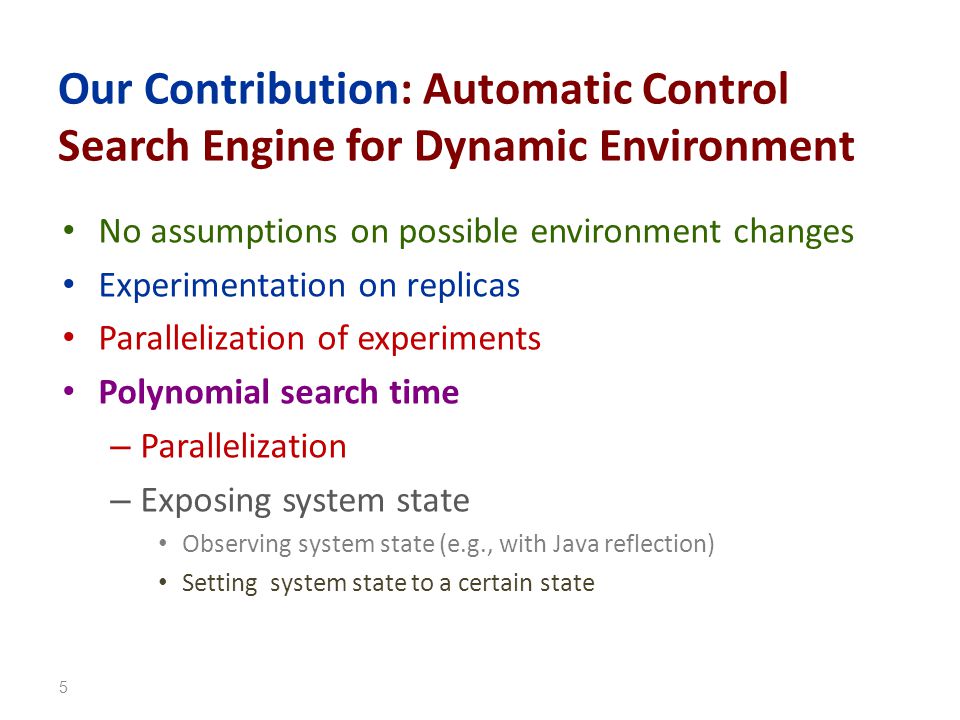 Our Contribution: Automatic Control Search Engine for Dynamic Environment

• No assumptions on possible environment changes
• Experimentation on replicas
• Parallelization of experiments
• Polynomial search time
– Parallelization
– Exposing system state
• Observing system state (e.g., with Java reflection)
• Setting system state to a certain state

5